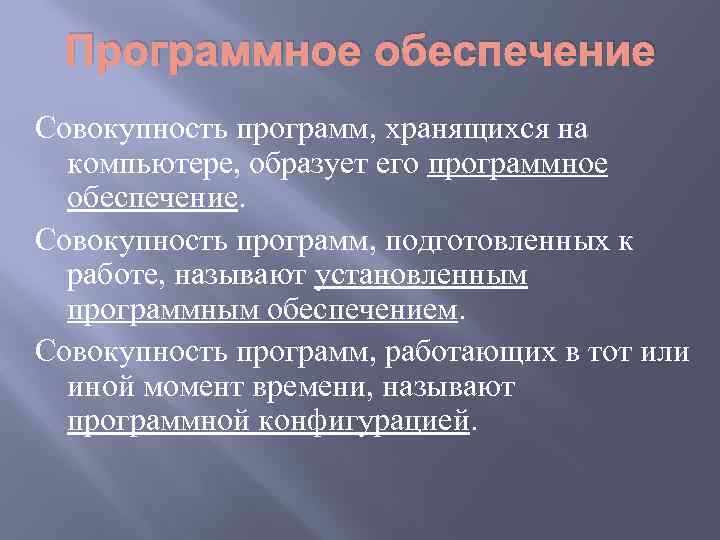 Программное обеспечение

Совокупность программ, хранящихся на компьютере, образует его программное обеспечение.

Совокупность программ, подготовленных к работе, называют установленным программным обеспечением.

Совокупность программ, работающих в тот или иной момент времени, называют программной конфигурацией.